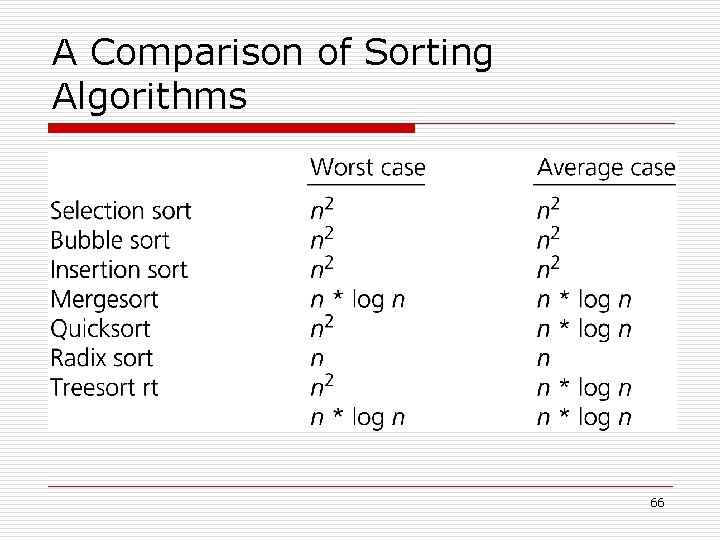 A Comparison of Sorting Algorithms

| | Worst case | Average case |
|---|---|---|
| Selection sort | $n^2$ | $n^2$ |
| Bubble sort | $n^2$ | $n^2$ |
| Insertion sort | $n^2$ | $n^2$ |
| Mergesort | $n * \log n$ | $n * \log n$ |
| Quicksort | $n^2$ | $n * \log n$ |
| Radix sort | $n$ | $n$ |
| Treesort rt | $n^2$ | $n * \log n$ |
| | $n * \log n$ | $n * \log n$ |

66